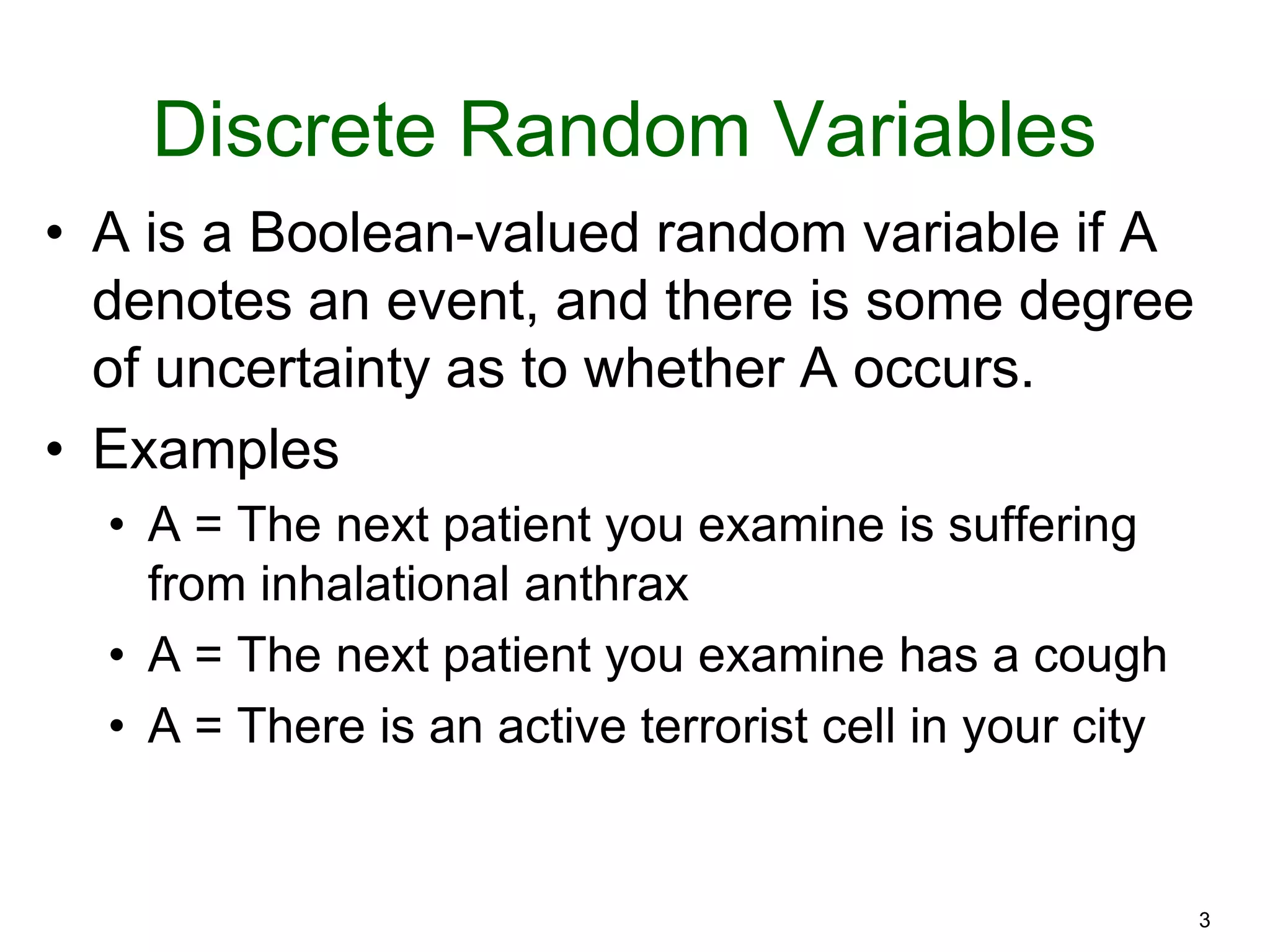 Discrete Random Variables

• A is a Boolean-valued random variable if A denotes an event, and there is some degree of uncertainty as to whether A occurs.

• Examples

• A = The next patient you examine is suffering from inhalational anthrax

• A = The next patient you examine has a cough

• A = There is an active terrorist cell in your city

3